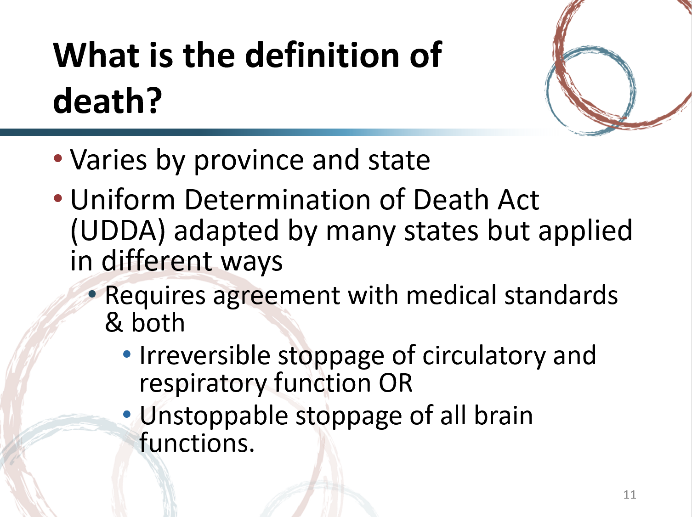 What is the definition of death?

• Varies by province and state
• Uniform Determination of Death Act (UDDA) adapted by many states but applied in different ways
  • Requires agreement with medical standards & both
    • Irreversible stoppage of circulatory and respiratory function OR
    • Unstoppable stoppage of all brain functions.

11